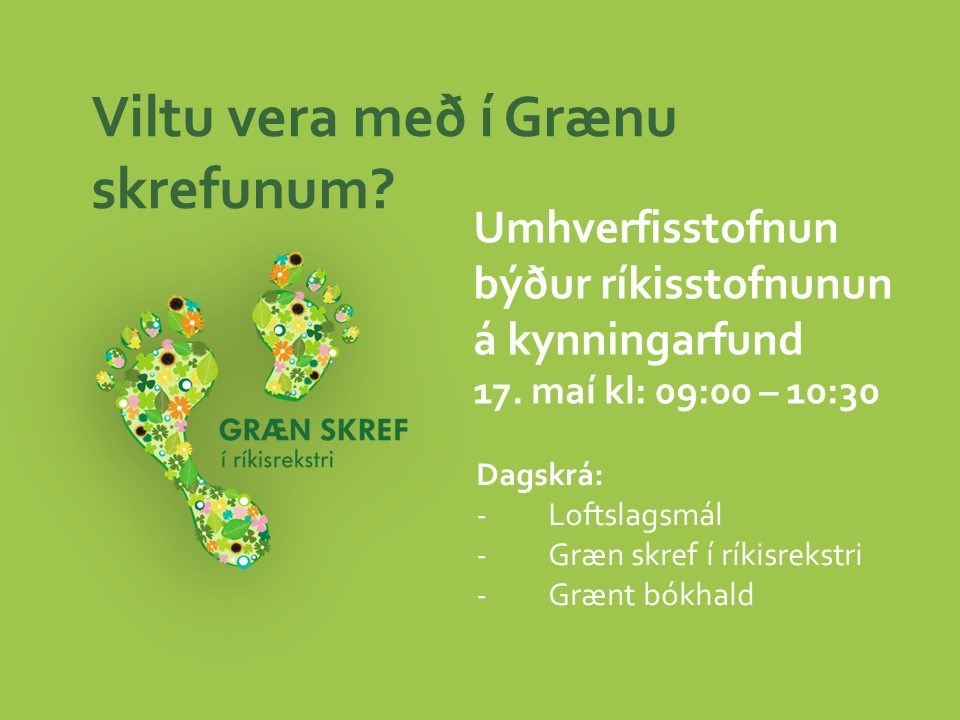 Viltu vera með í Grænu skrefunum?

GRÆN SKREF
í ríkisrekstri

Umhverfisstofnun býður ríkisstofnunun á kynningarfund
17. maí kl: 09:00 – 10:30

Dagskrá:
- Loftslagsmál
- Græn skref í ríkisrekstri
- Grænt bókhald